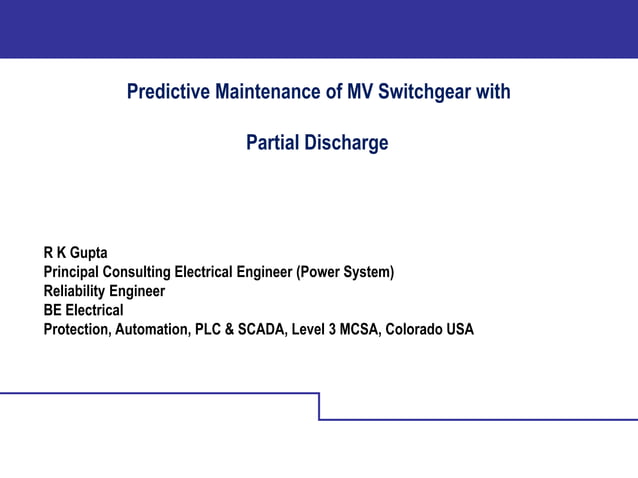 Predictive Maintenance of MV Switchgear with

Partial Discharge

R K Gupta
Principal Consulting Electrical Engineer (Power System)
Reliability Engineer
BE Electrical
Protection, Automation, PLC & SCADA, Level 3 MCSA, Colorado USA